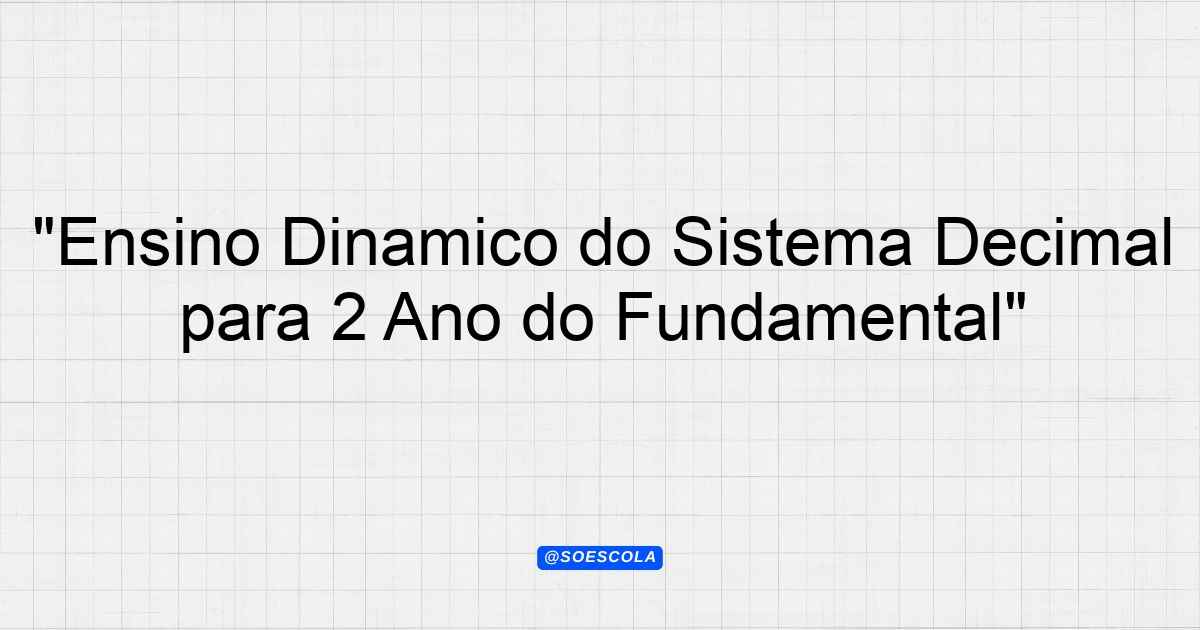 "Ensino Dinamico do Sistema Decimal para 2 Ano do Fundamental"

@SOESCOLA